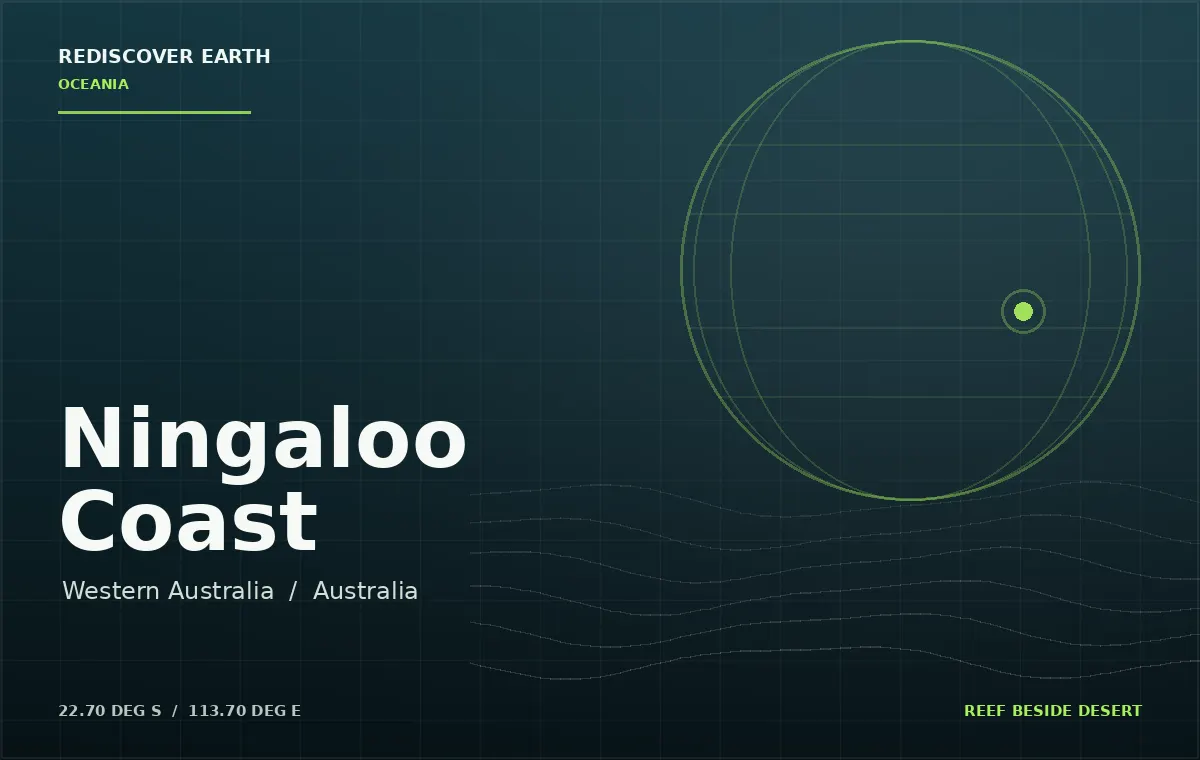 REDISCOVER EARTH
OCEANIA

Ningaloo Coast

Western Australia / Australia

22.70 DEG S / 113.70 DEG E

REEF BESIDE DESERT